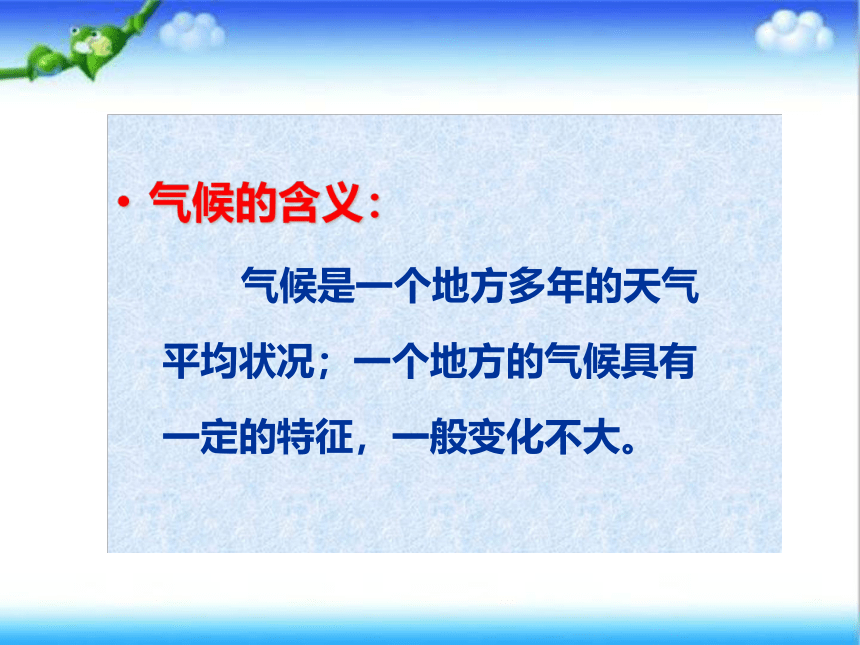 • 气候的含义：

气候是一个地方多年的天气平均状况；一个地方的气候具有一定的特征，一般变化不大。